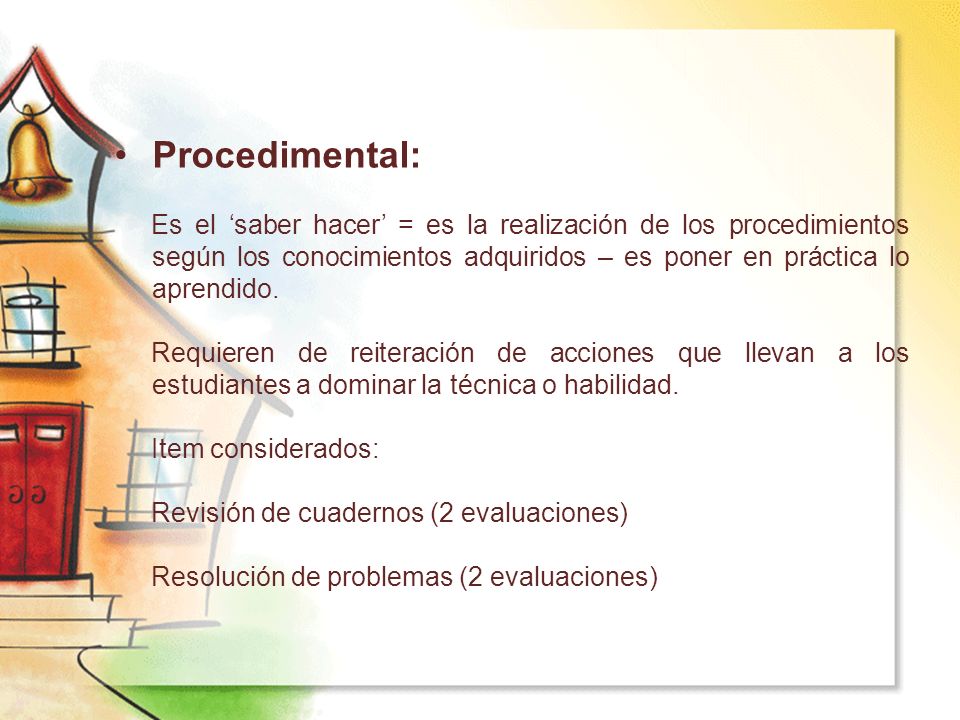 • Procedimental:

Es el ‘saber hacer’ = es la realización de los procedimientos según los conocimientos adquiridos – es poner en práctica lo aprendido.

Requieren de reiteración de acciones que llevan a los estudiantes a dominar la técnica o habilidad.

Item considerados:

Revisión de cuadernos (2 evaluaciones)

Resolución de problemas (2 evaluaciones)